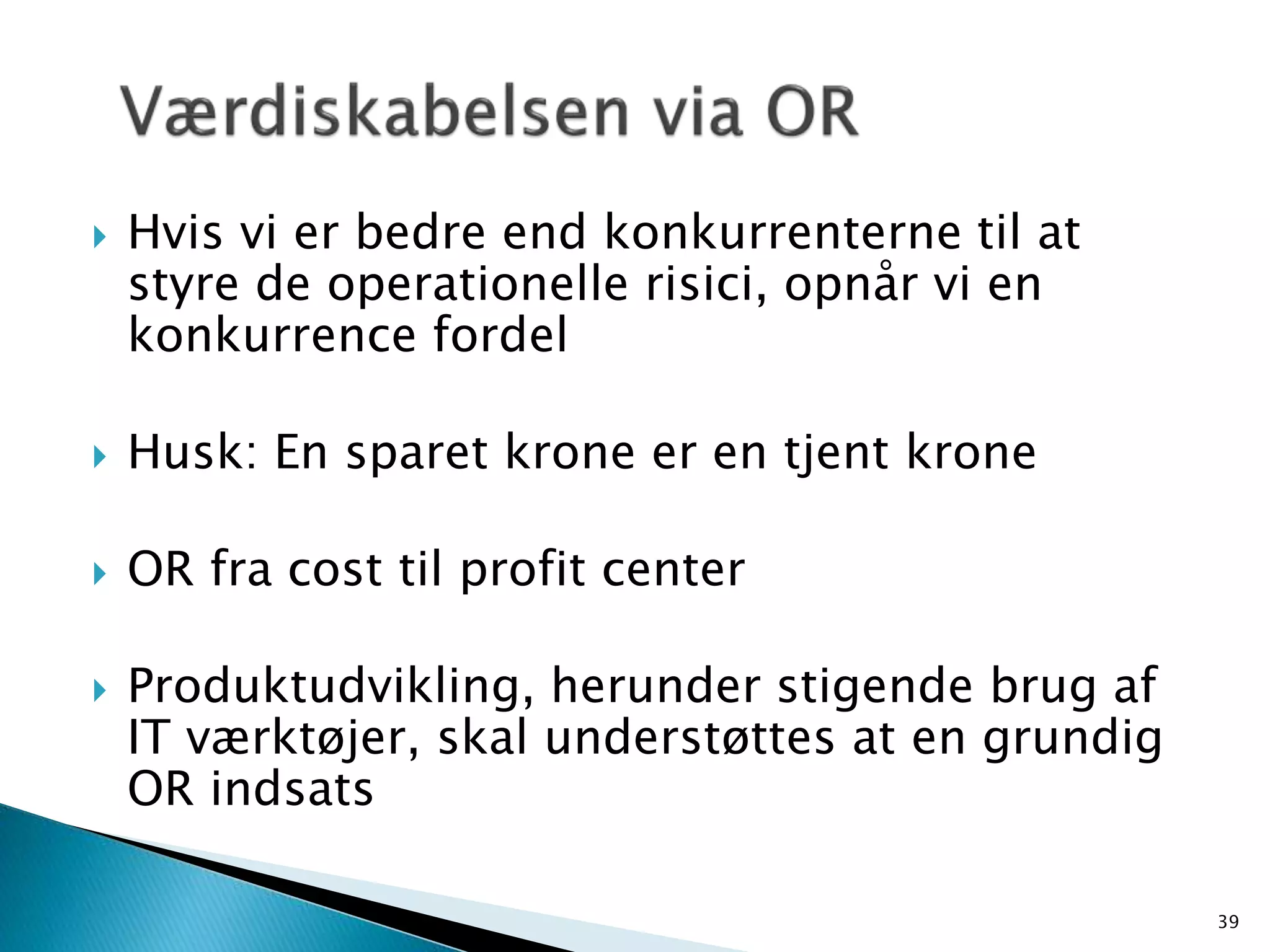 Værdiskabelsen via OR

Hvis vi er bedre end konkurrenterne til at styre de operationelle risici, opnår vi en konkurrence fordel

Husk: En sparet krone er en tjent krone

OR fra cost til profit center

Produktudvikling, herunder stigende brug af IT værktøjer, skal understøttes at en grundig OR indsats

39